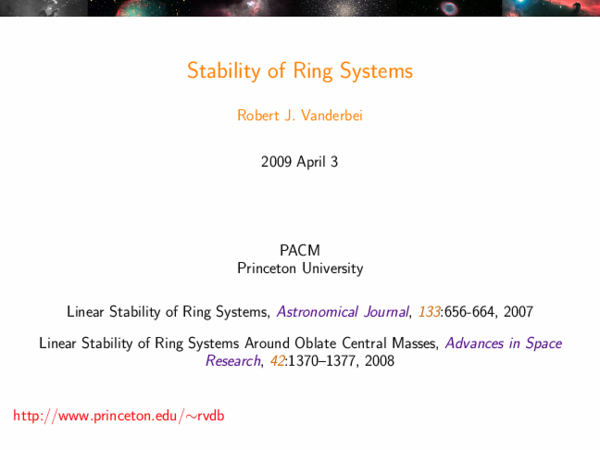 Stability of Ring Systems

Robert J. Vanderbei

2009 April 3

PACM
Princeton University

Linear Stability of Ring Systems, Astronomical Journal, 133:656-664, 2007

Linear Stability of Ring Systems Around Oblate Central Masses, Advances in Space Research, 42:1370–1377, 2008

http://www.princeton.edu/∼rvdb